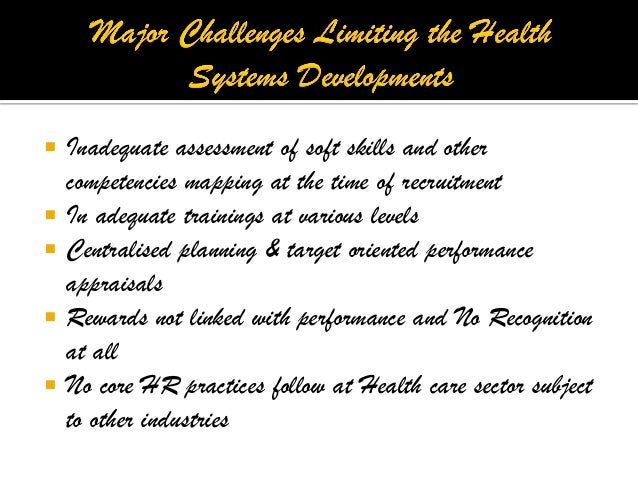 Major Challenges Limiting the Health Systems Developments

- Inadequate assessment of soft skills and other competencies mapping at the time of recruitment
- In adequate trainings at various levels
- Centralised planning & target oriented performance appraisals
- Rewards not linked with performance and No Recognition at all
- No core HR practices follow at Health care sector subject to other industries